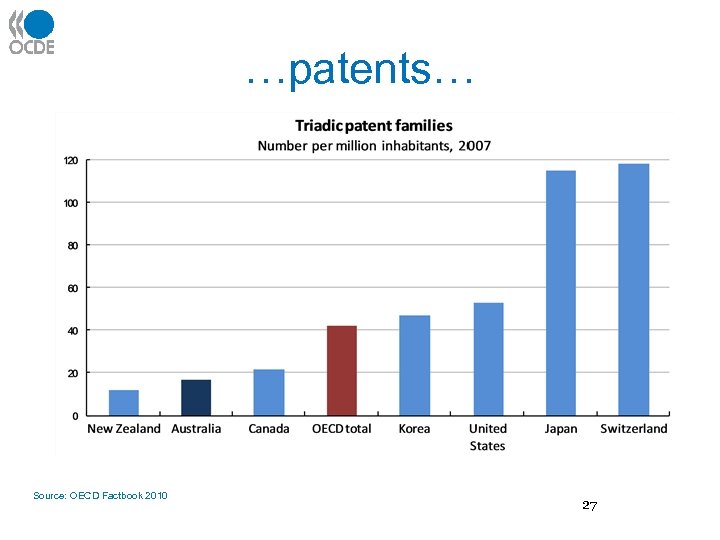 OCDE

…patents…

Triadic patent families
Number per million inhabitants, 2007

120
100
80
60
40
20
0

New Zealand Australia Canada OECD total Korea United States Japan Switzerland

Source: OECD Factbook 2010

27